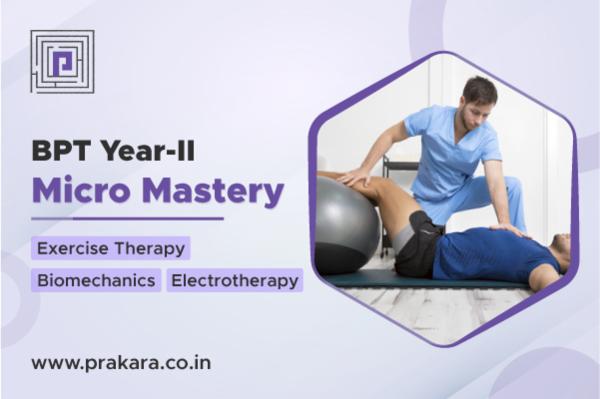 BPT Year-II
Micro Mastery

Exercise Therapy

Biomechanics Electrotherapy

www.prakara.co.in